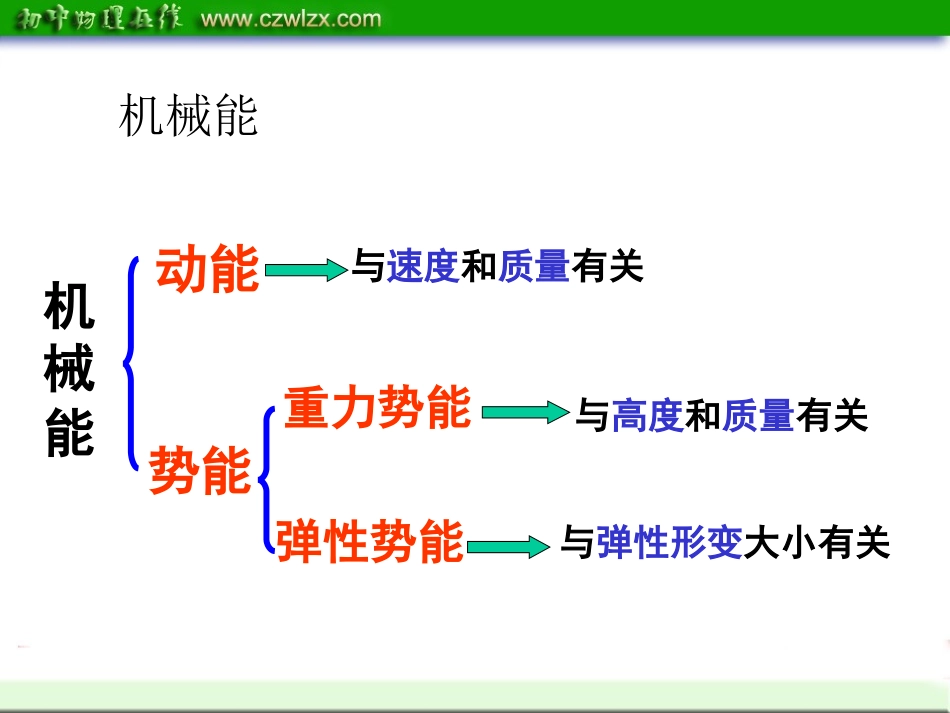 初中物理在线 www.czwlzx.com

机械能

机械能

动能 与速度和质量有关

势能

重力势能 与高度和质量有关

弹性势能 与弹性形变大小有关